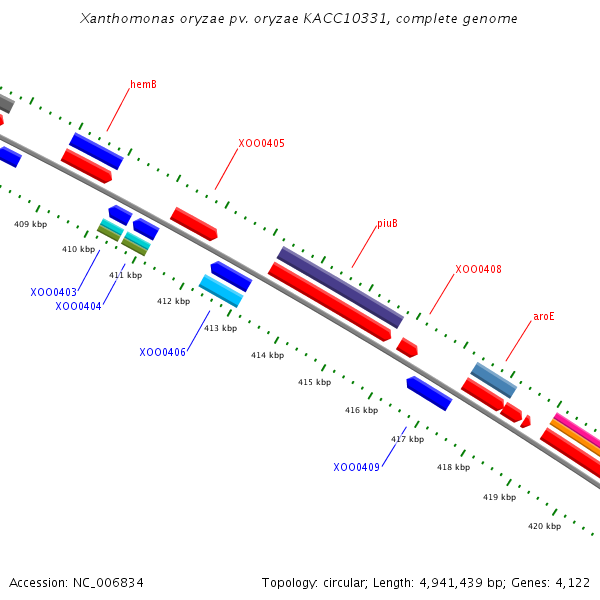 Xanthomonas oryzae pv. oryzae KACC10331, complete genome

hemB

XOO0405

piuB

XOO0408

aroE

409 kbp

410 kbp

411 kbp

412 kbp

413 kbp

414 kbp

415 kbp

416 kbp

417 kbp

418 kbp

419 kbp

420 kbp

XOO0403

XOO0404

XOO0406

XOO0409

Accession: NC_006834

Topology: circular; Length: 4,941,439 bp; Genes: 4,122